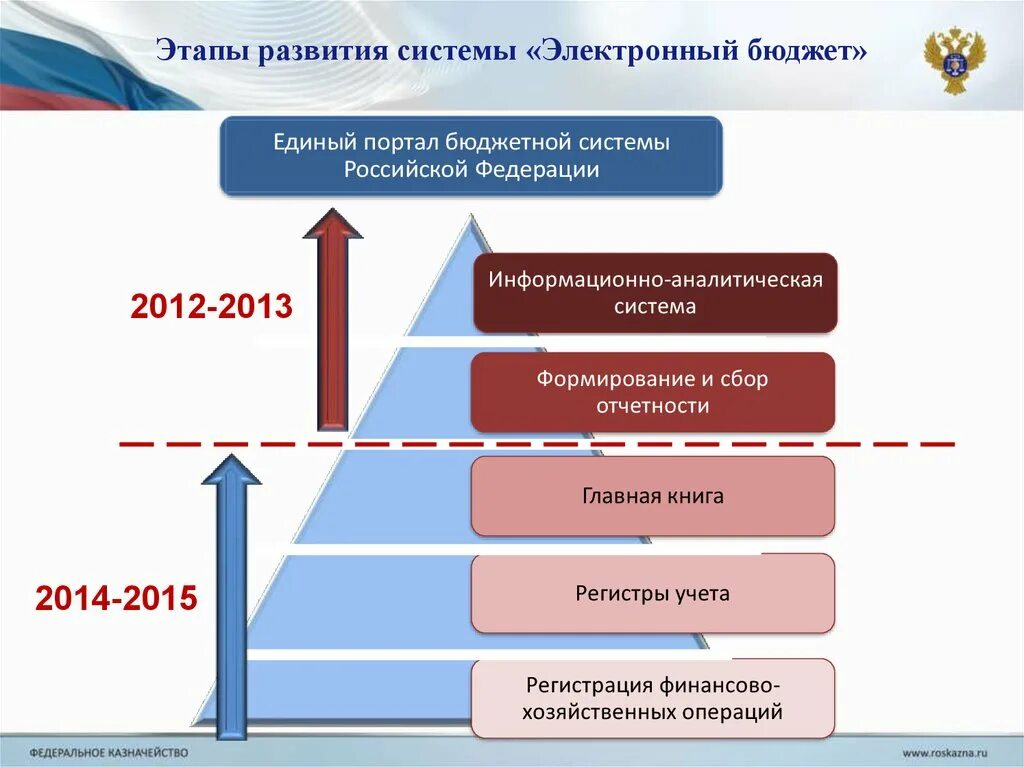 Этапы развития системы «Электронный бюджет»

Единый портал бюджетной системы Российской Федерации

2012-2013

Информационно-аналитическая система

Формирование и сбор отчетности

Главная книга

2014-2015

Регистры учета

Регистрация финансово-хозяйственных операций

ФЕДЕРАЛЬНОЕ КАЗНАЧЕЙСТВО

www.roskazna.ru